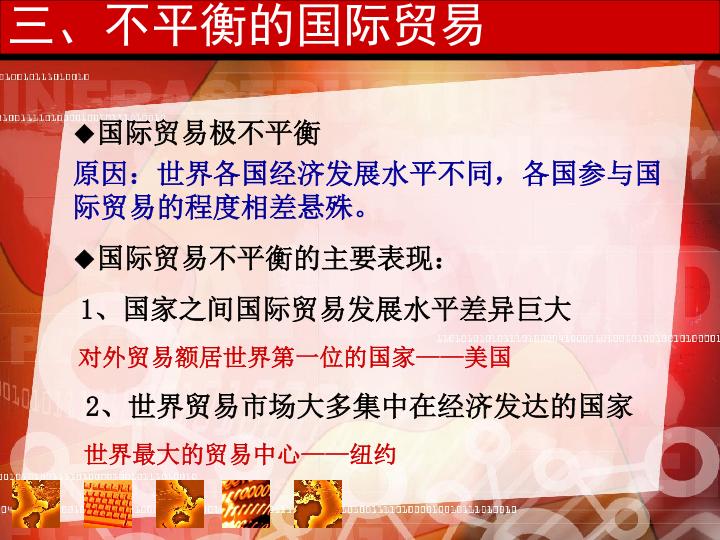 三、不平衡的国际贸易

◆国际贸易极不平衡

原因：世界各国经济发展水平不同，各国参与国际贸易的程度相差悬殊。

◆国际贸易不平衡的主要表现：

1、国家之间国际贸易发展水平差异巨大

对外贸易额居世界第一位的国家——美国

2、世界贸易市场大多集中在经济发达的国家

世界最大的贸易中心——纽约